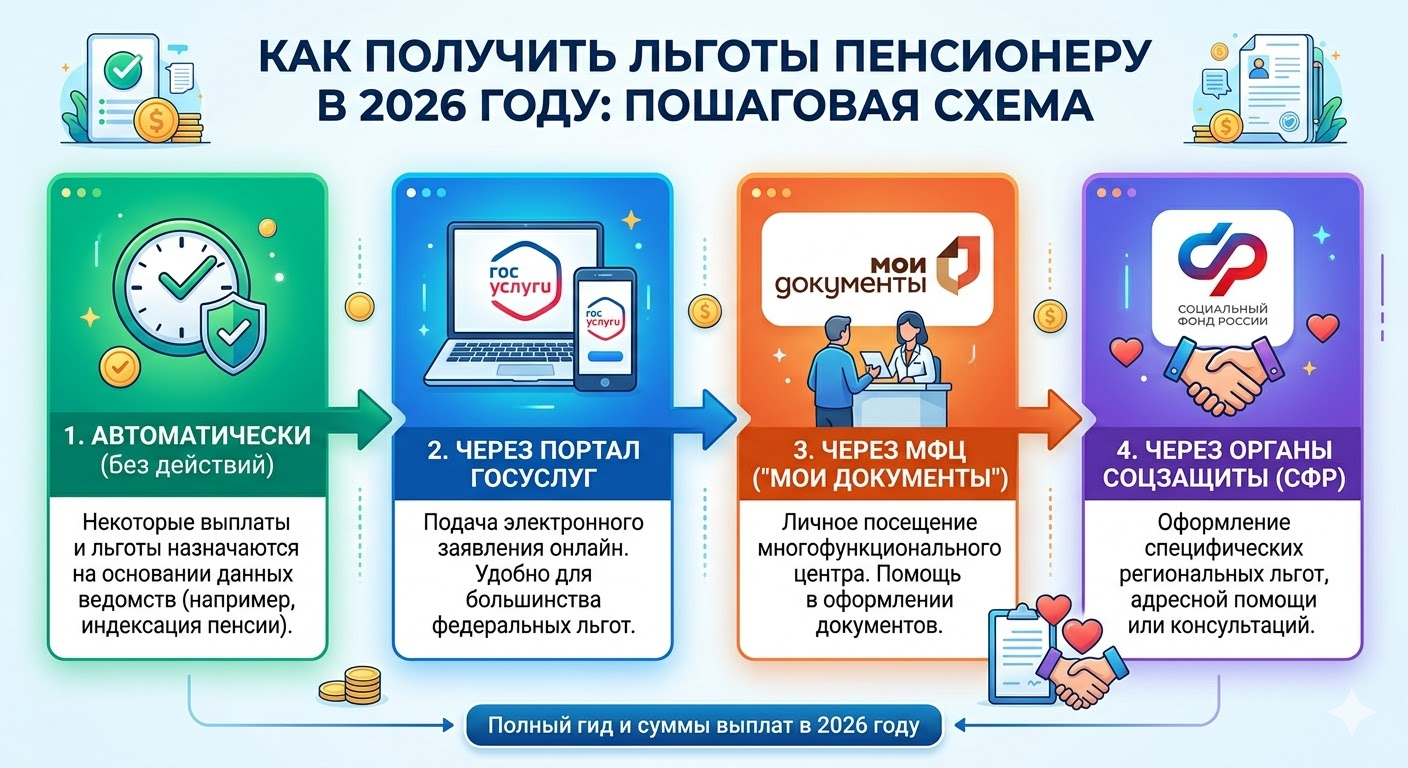 КАК ПОЛУЧИТЬ ЛЬГОТЫ ПЕНСИОНЕРУ В 2026 ГОДУ: ПОШАГОВАЯ СХЕМА

1. АВТОМАТИЧЕСКИ (без действий)

Некоторые выплаты и льготы назначаются на основании данных ведомств (например, индексация пенсии).

ГОС УСЛУГИ

ГОС УСЛУГИ

2. ЧЕРЕЗ ПОРТАЛ ГОСУСЛУГ

Подача электронного заявления онлайн. Удобно для большинства федеральных льгот.

МОИ ДОКУМЕНТЫ

3. ЧЕРЕЗ МФЦ ("МОИ ДОКУМЕНТЫ")

Личное посещение многофункционального центра. Помощь в оформлении документов.

СОЦИАЛЬНЫЙ ФОНД РОССИИ

4. ЧЕРЕЗ ОРГАНЫ СОЦЗАЩИТЫ (СФР)

Оформление специфических региональных льгот, адресной помощи или консультаций.

Полный гид и суммы выплат в 2026 году